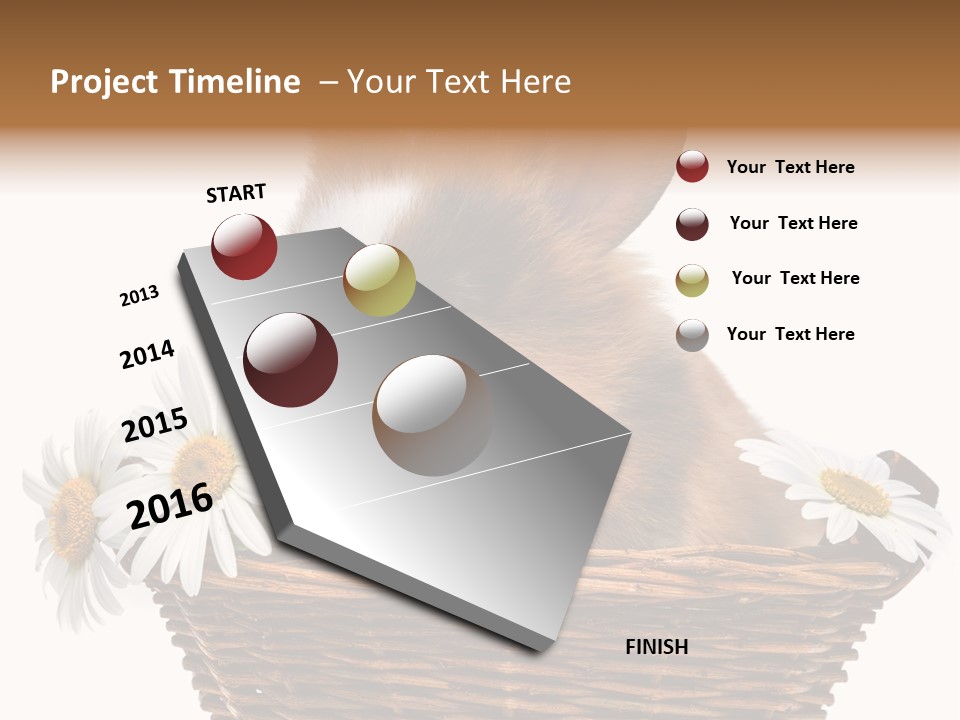 Project Timeline – Your Text Here

START

2013

2014

2015

2016

FINISH

Your Text Here

Your Text Here

Your Text Here

Your Text Here